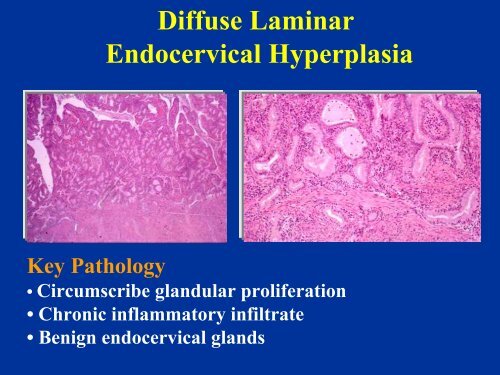 Diffuse Laminar
Endocervical Hyperplasia

Key Pathology
• Circumscribe glandular proliferation
• Chronic inflammatory infiltrate
• Benign endocervical glands